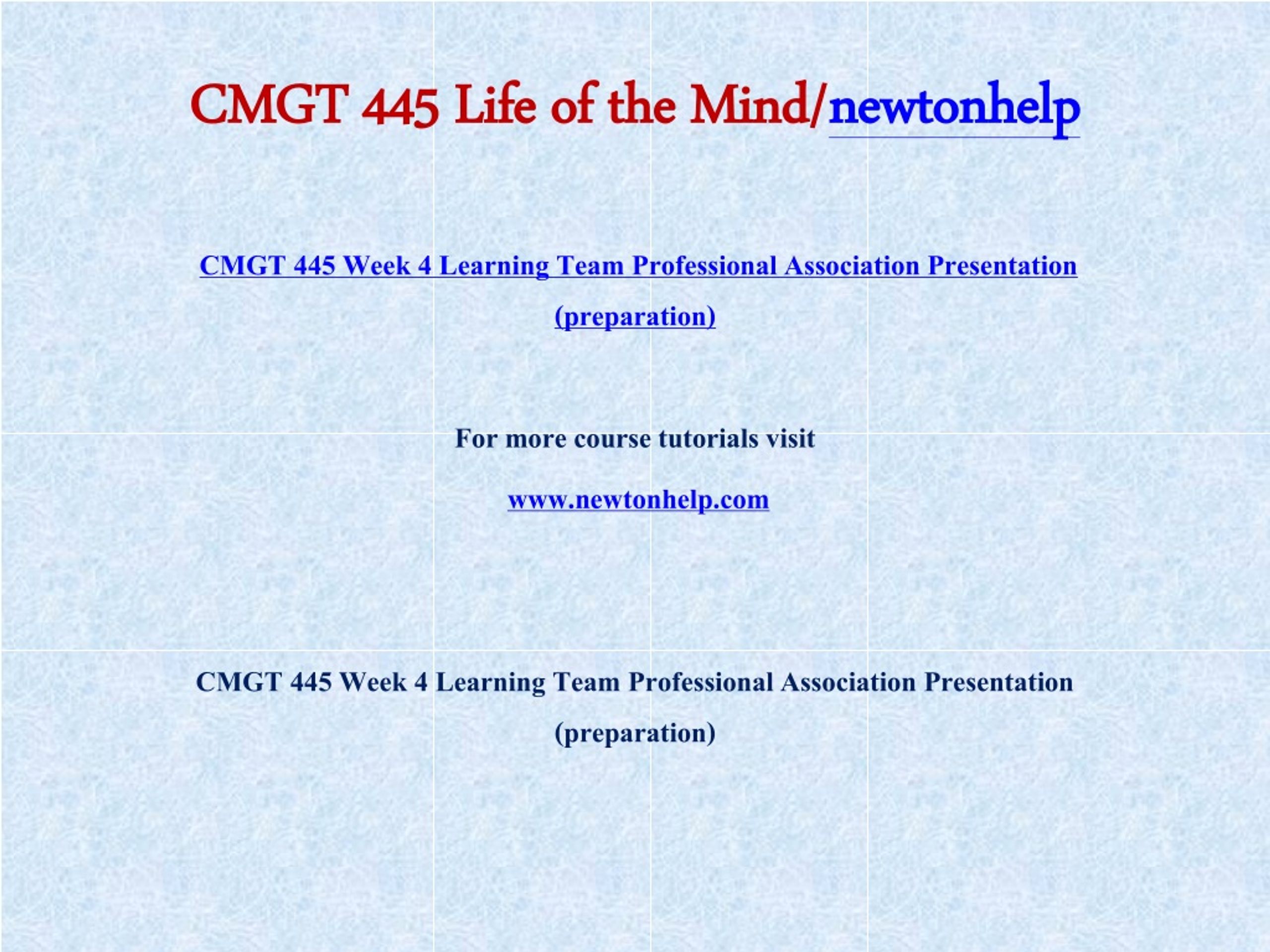 CMGT 445 Life of the Mind/newtonhelp

CMGT 445 Week 4 Learning Team Professional Association Presentation (preparation)

For more course tutorials visit

www.newtonhelp.com

CMGT 445 Week 4 Learning Team Professional Association Presentation (preparation)